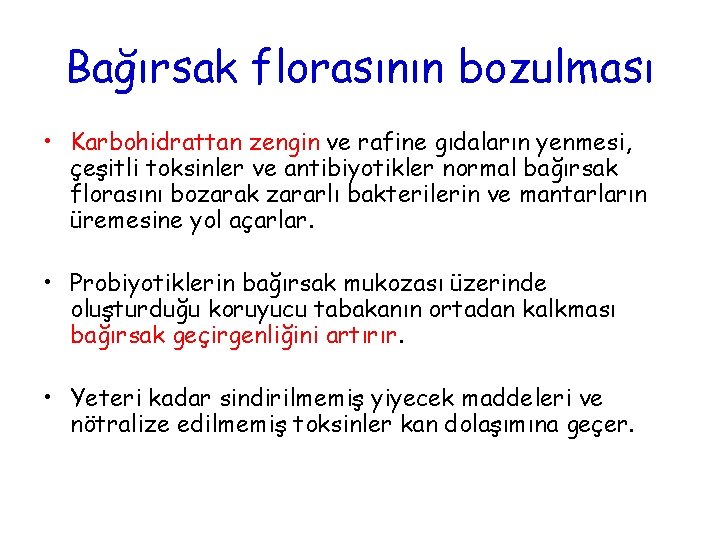 Bağırsak florasının bozulması

• Karbohidrattan zengin ve rafine gıdaların yenmesi, çeşitli toksinler ve antibiyotikler normal bağırsak florasını bozarak zararlı bakterilerin ve mantarların üremesine yol açarlar.

• Probiyotiklerin bağırsak mukozası üzerinde oluşturduğu koruyucu tabakanın ortadan kalkması bağırsak geçirgenliğini artırır.

• Yeteri kadar sindirilmemiş yiyecek maddeleri ve nötralize edilmemiş toksinler kan dolaşımına geçer.